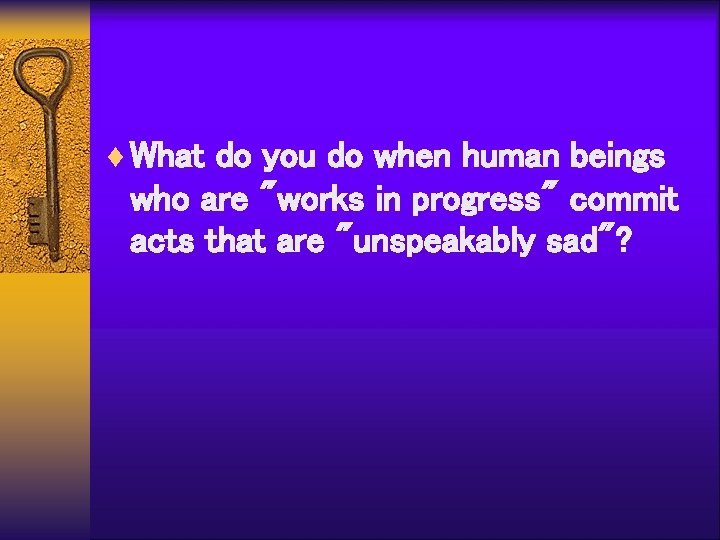 ♦ What do you do when human beings who are "works in progress" commit acts that are "unspeakably sad"?